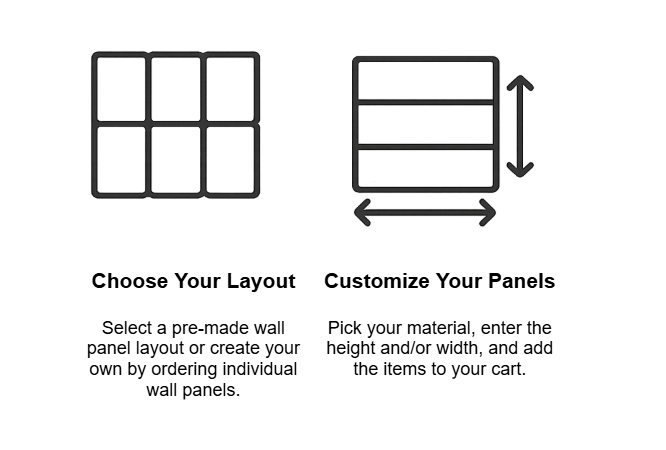 Choose Your Layout

Select a pre-made wall panel layout or create your own by ordering individual wall panels.

Customize Your Panels

Pick your material, enter the height and/or width, and add the items to your cart.